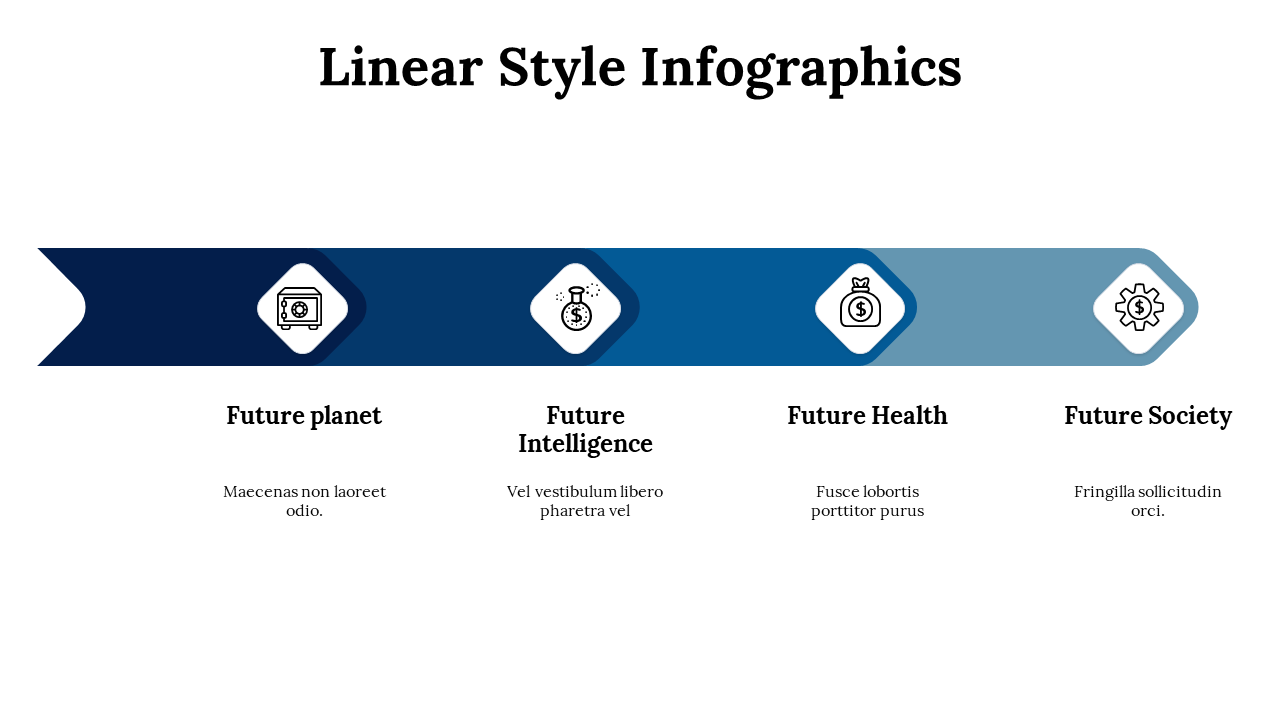 Linear Style Infographics

Future planet

Maecenas non laoreet odio.

Future Intelligence

Vel vestibulum libero pharetra vel

Future Health

Fusce lobortis porttitor purus

Future Society

Fringilla sollicitudin orci.